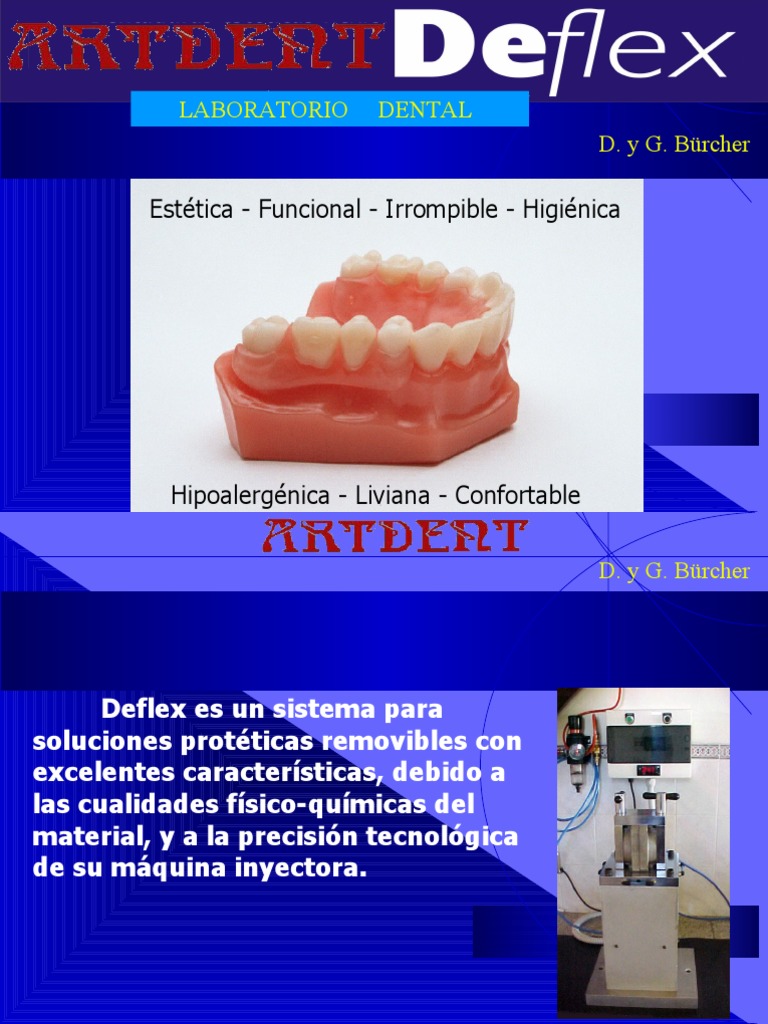 ARTDENT Deflex

LABORATORIO DENTAL

D. y G. Bürcher

Estética - Funcional - Irrompible - Higiénica

Hipoalergénica - Liviana - Confortable

ARTDENT

D. y G. Bürcher

Deflex es un sistema para soluciones protéticas removibles con excelentes características, debido a las cualidades físico-químicas del material, y a la precisión tecnológica de su máquina inyectora.